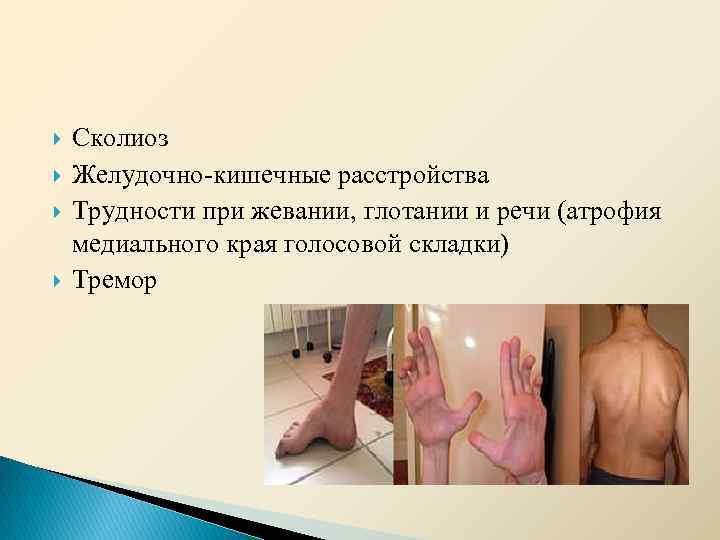 Сколиоз
Желудочно-кишечные расстройства
Трудности при жевании, глотании и речи (атрофия медиального края голосовой складки)
Тремор